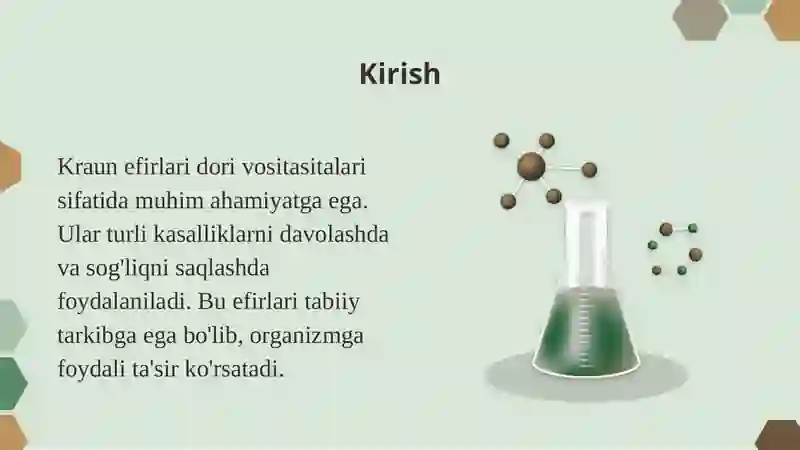 Kirish

Kraun efirlari dori vositasitalari sifatida muhim ahamiyatga ega. Ular turli kasalliklarni davolashda va sog'liqni saqlashda foydalaniladi. Bu efirlari tabiiy tarkibga ega bo'lib, organizmga foydali ta'sir ko'rsatadi.